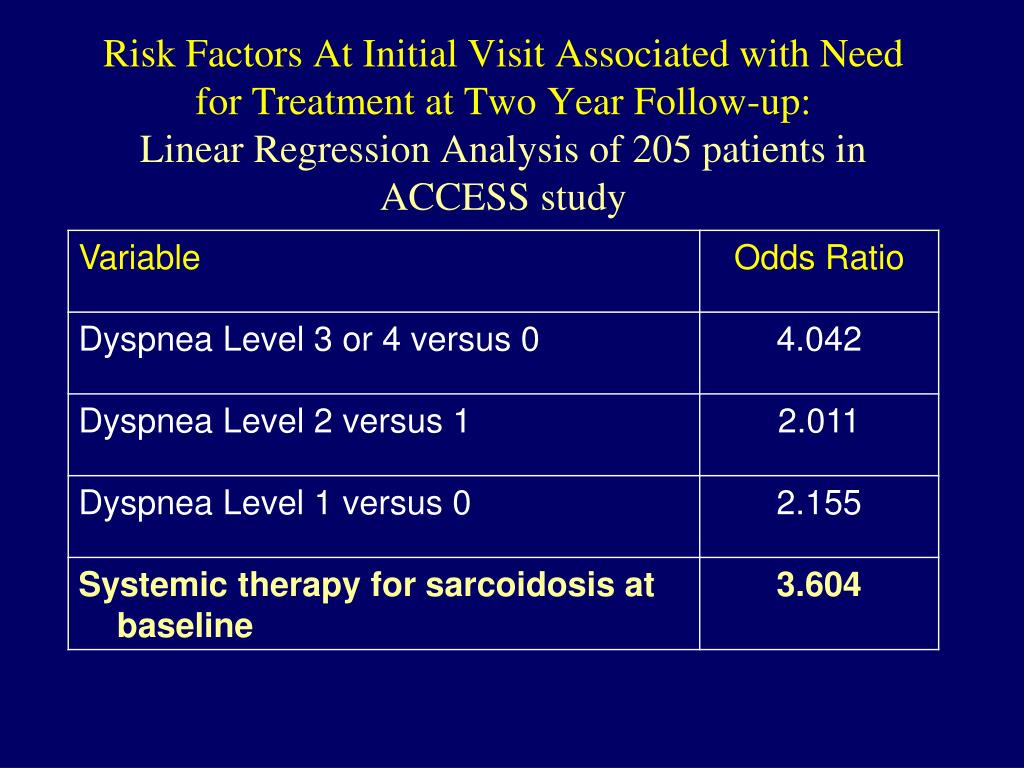 Risk Factors At Initial Visit Associated with Need for Treatment at Two Year Follow-up:
Linear Regression Analysis of 205 patients in ACCESS study

| Variable | Odds Ratio |
|---|---|
| Dyspnea Level 3 or 4 versus 0 | 4.042 |
| Dyspnea Level 2 versus 1 | 2.011 |
| Dyspnea Level 1 versus 0 | 2.155 |
| Systemic therapy for sarcoidosis at baseline | 3.604 |